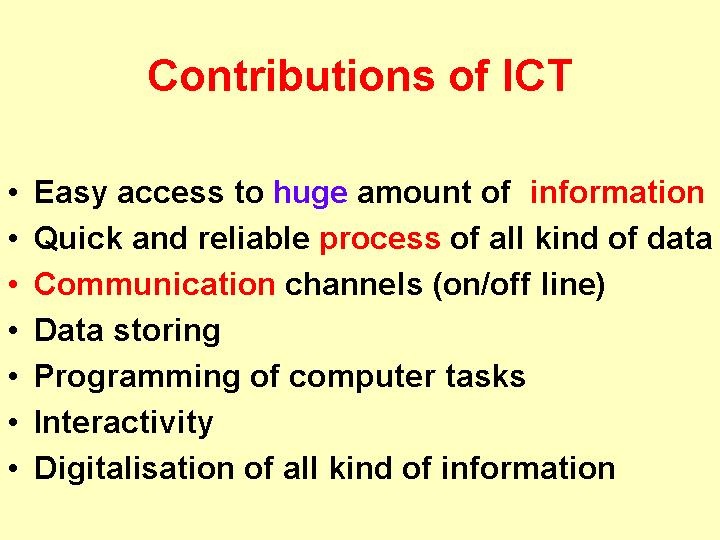 Contributions of ICT

• Easy access to huge amount of information
• Quick and reliable process of all kind of data
• Communication channels (on/off line)
• Data storing
• Programming of computer tasks
• Interactivity
• Digitalisation of all kind of information